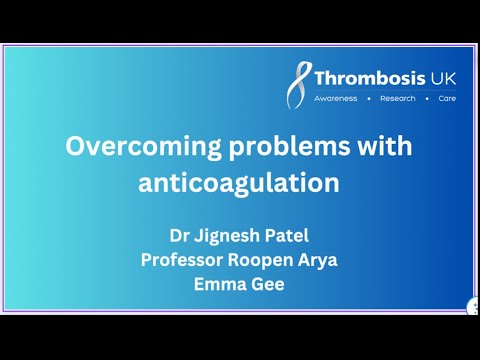 Thrombosis UK
Awareness • Research • Care

Overcoming problems with anticoagulation

Dr Jignesh Patel
Professor Roopen Arya
Emma Gee